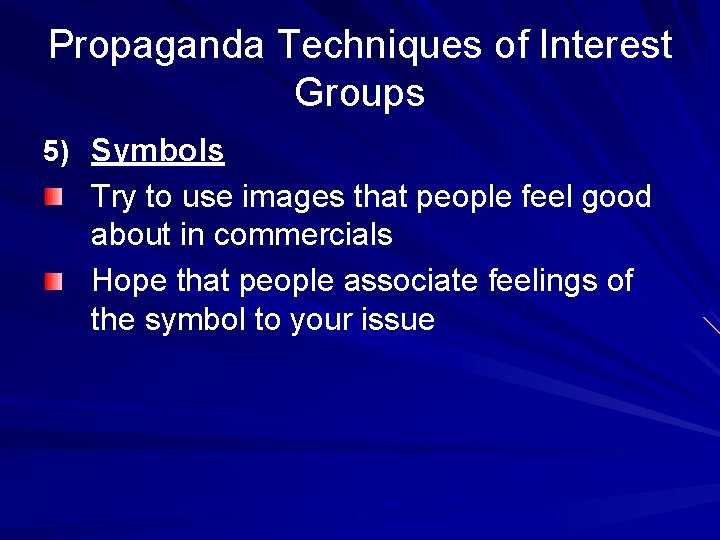 Propaganda Techniques of Interest Groups

5) Symbols

Try to use images that people feel good about in commercials

Hope that people associate feelings of the symbol to your issue